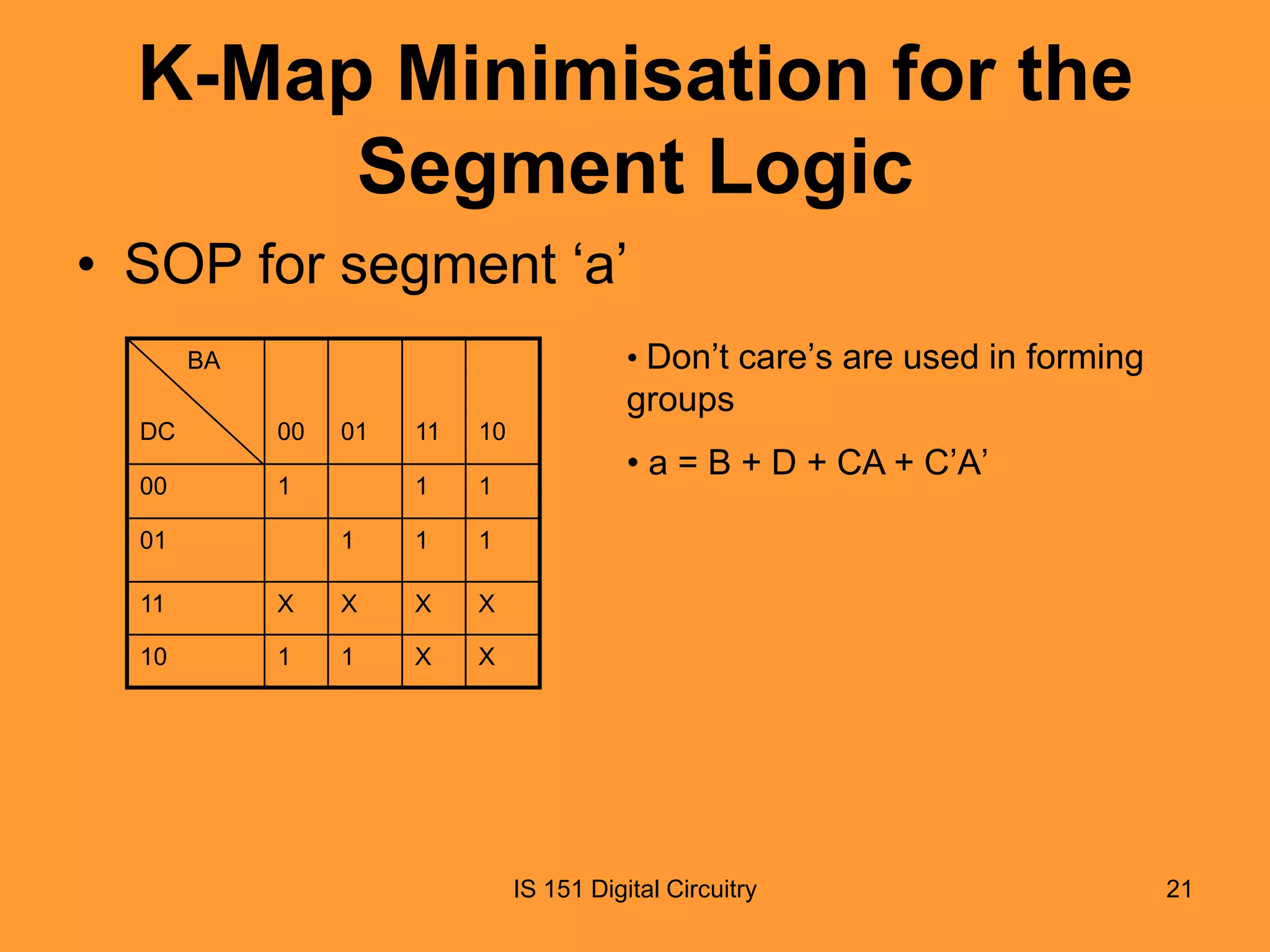 K-Map Minimisation for the Segment Logic

• SOP for segment ‘a’

| BA DC | 00 | 01 | 11 | 10 |
|---|---|---|---|---|
| 00 | 1 | | 1 | 1 |
| 01 | | 1 | 1 | 1 |
| 11 | X | X | X | X |
| 10 | 1 | 1 | X | X |

• Don’t care’s are used in forming groups

• a = B + D + CA + C’A’

IS 151 Digital Circuitry

21